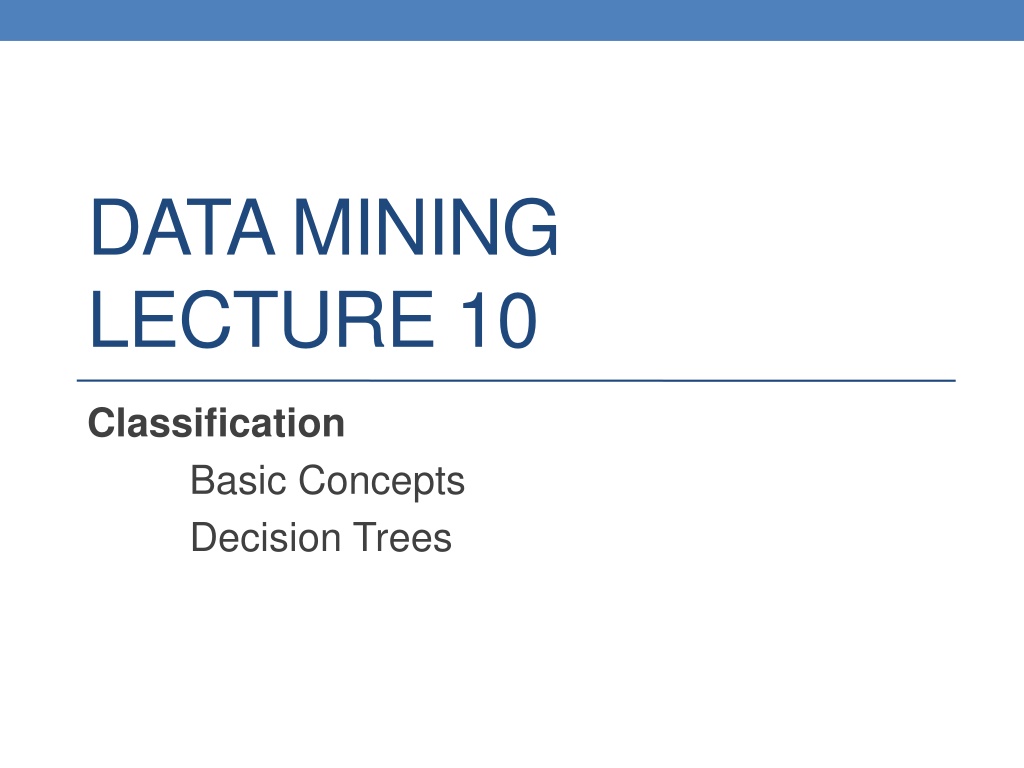 DATA MINING
LECTURE 10

Classification
Basic Concepts
Decision Trees